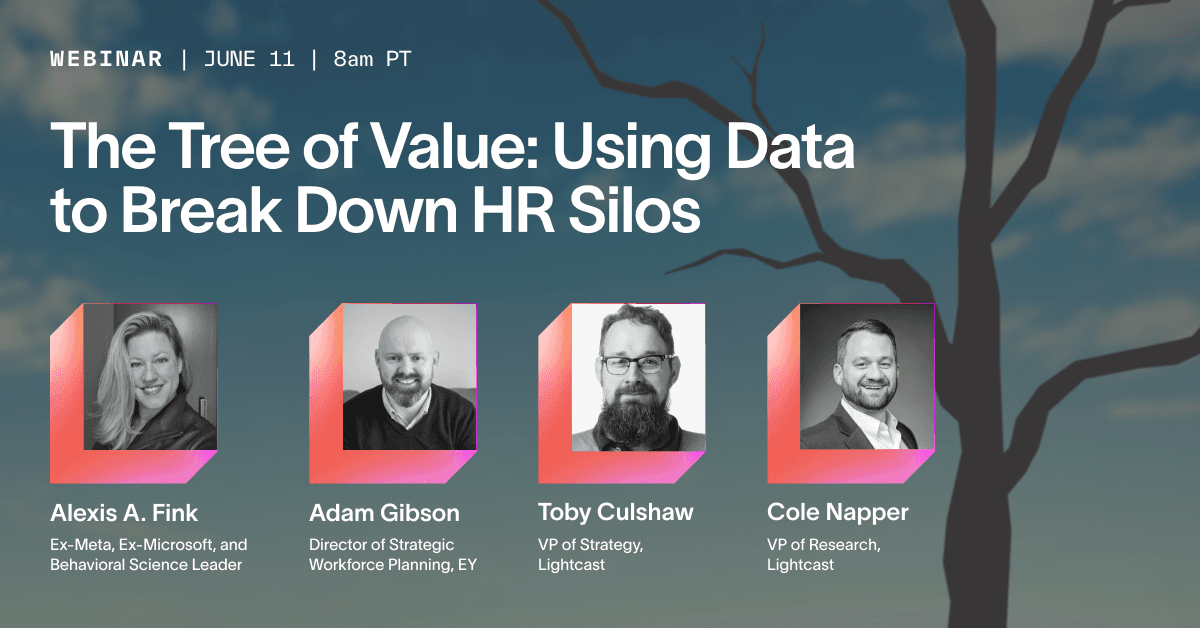 WEBINAR | JUNE 11 | 8am PT

The Tree of Value: Using Data to Break Down HR Silos

Alexis A. Fink
Ex-Meta, Ex-Microsoft, and Behavioral Science Leader

Adam Gibson
Director of Strategic Workforce Planning, EY

Toby Culshaw
VP of Strategy, Lightcast

Cole Napper
VP of Research, Lightcast